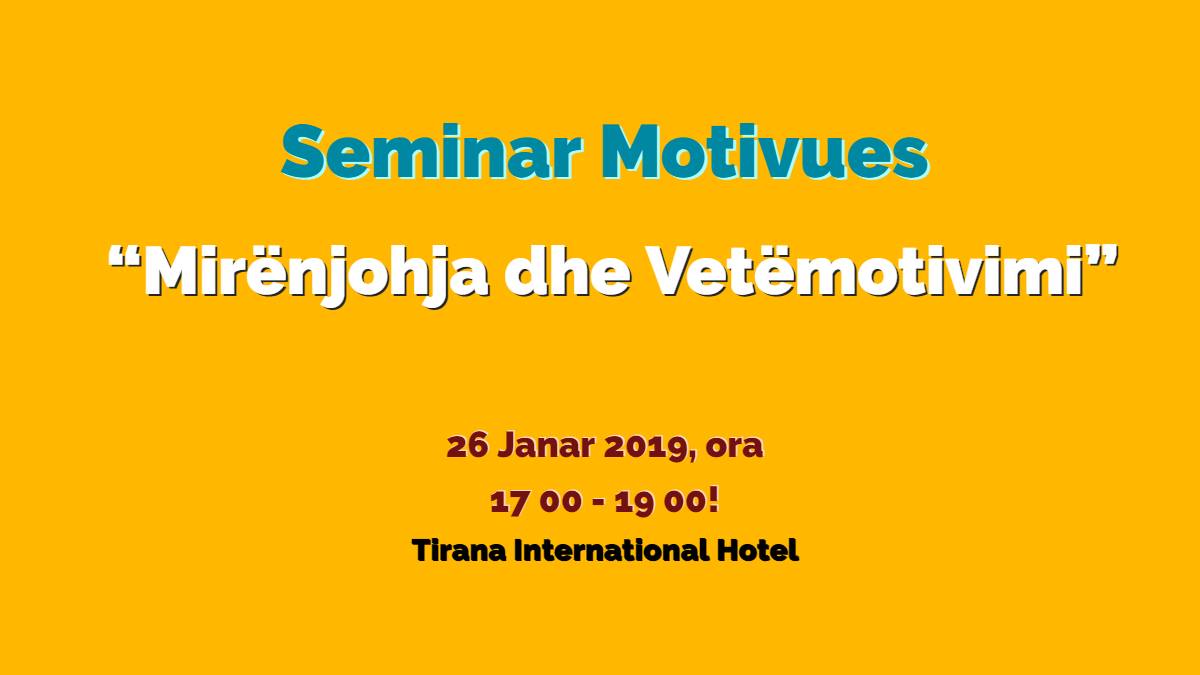 Seminar Motivues

“Mirënjohja dhe Vetëmotivimi”

26 Janar 2019, ora

17 00 - 19 00!

Tirana International Hotel